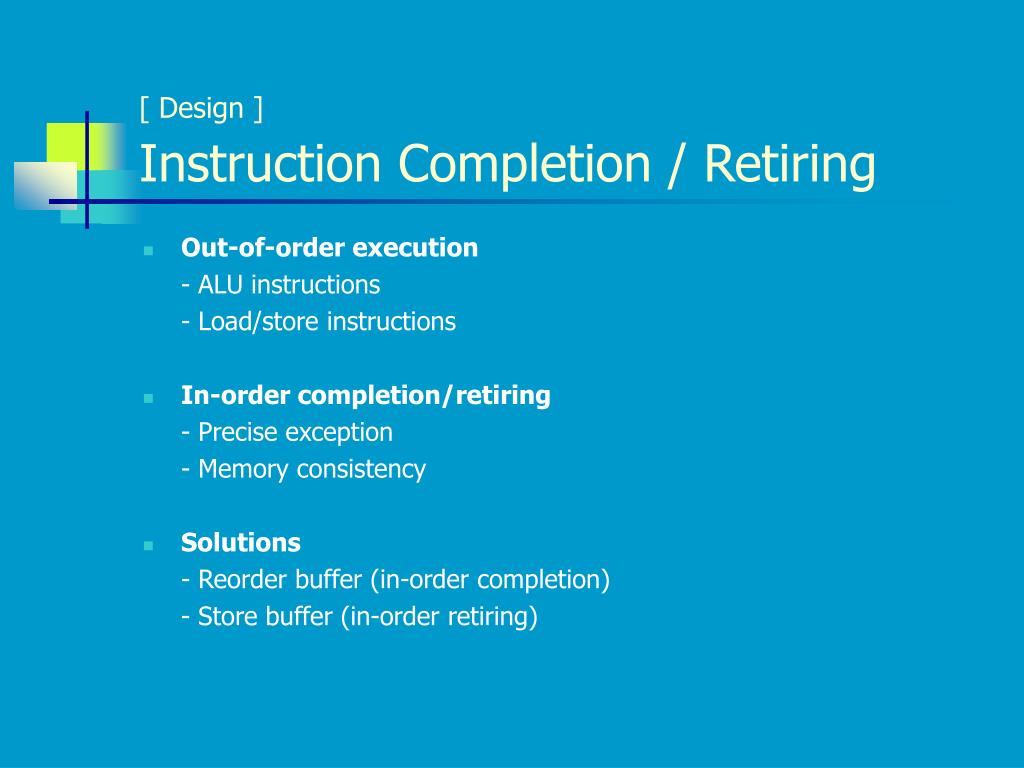 [ Design ]
Instruction Completion / Retiring

Out-of-order execution
- ALU instructions
- Load/store instructions

In-order completion/retiring
- Precise exception
- Memory consistency

Solutions
- Reorder buffer (in-order completion)
- Store buffer (in-order retiring)